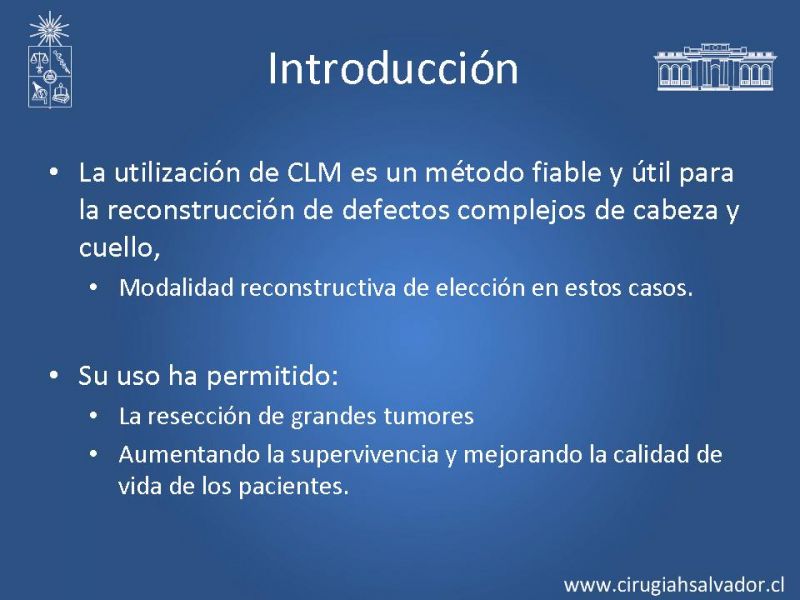 Introducción

• La utilización de CLM es un método fiable y útil para la reconstrucción de defectos complejos de cabeza y cuello,
  • Modalidad reconstructiva de elección en estos casos.

• Su uso ha permitido:
  • La resección de grandes tumores
  • Aumentando la supervivencia y mejorando la calidad de vida de los pacientes.

www.cirugiahsalvador.cl